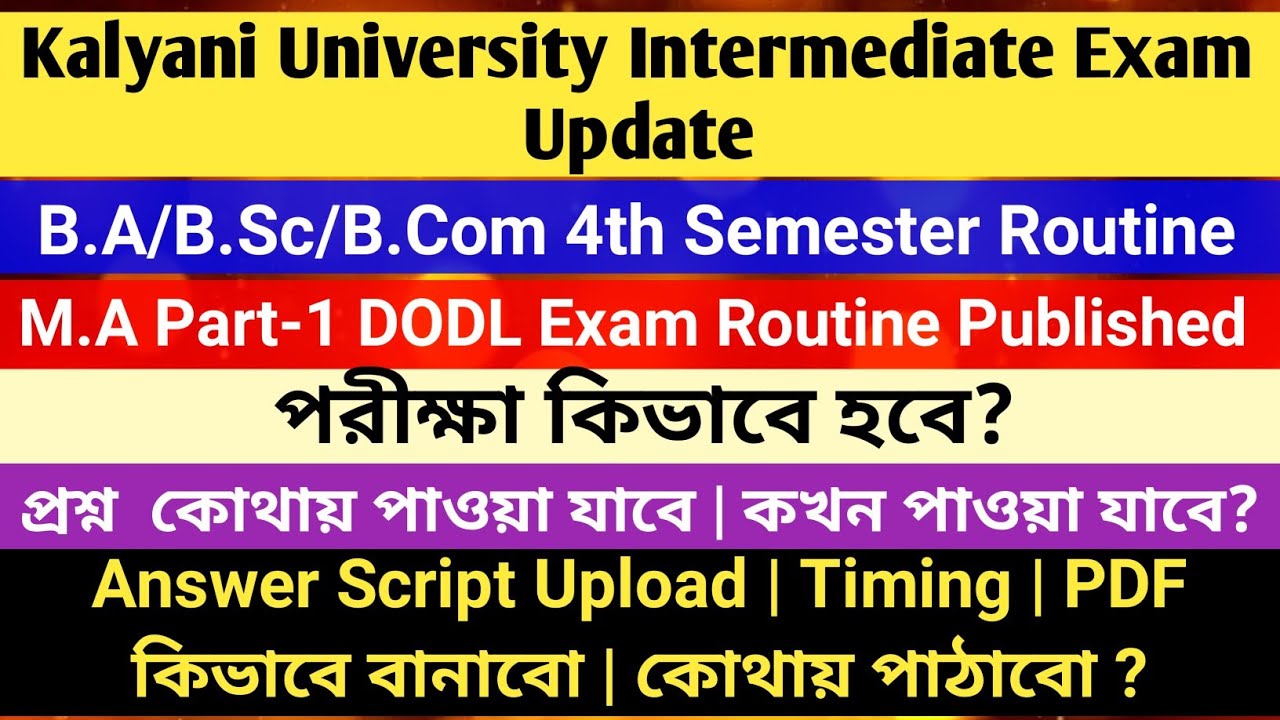 Kalyani University Intermediate Exam Update

B.A/B.Sc/B.Com 4th Semester Routine

M.A Part-1 DODL Exam Routine Published

পরীক্ষা কিভাবে হবে?

প্রশ্ন কোথায় পাওয়া যাবে | কখন পাওয়া যাবে?

Answer Script Upload | Timing | PDF কিভাবে বানাবো | কোথায় পাঠাবো ?